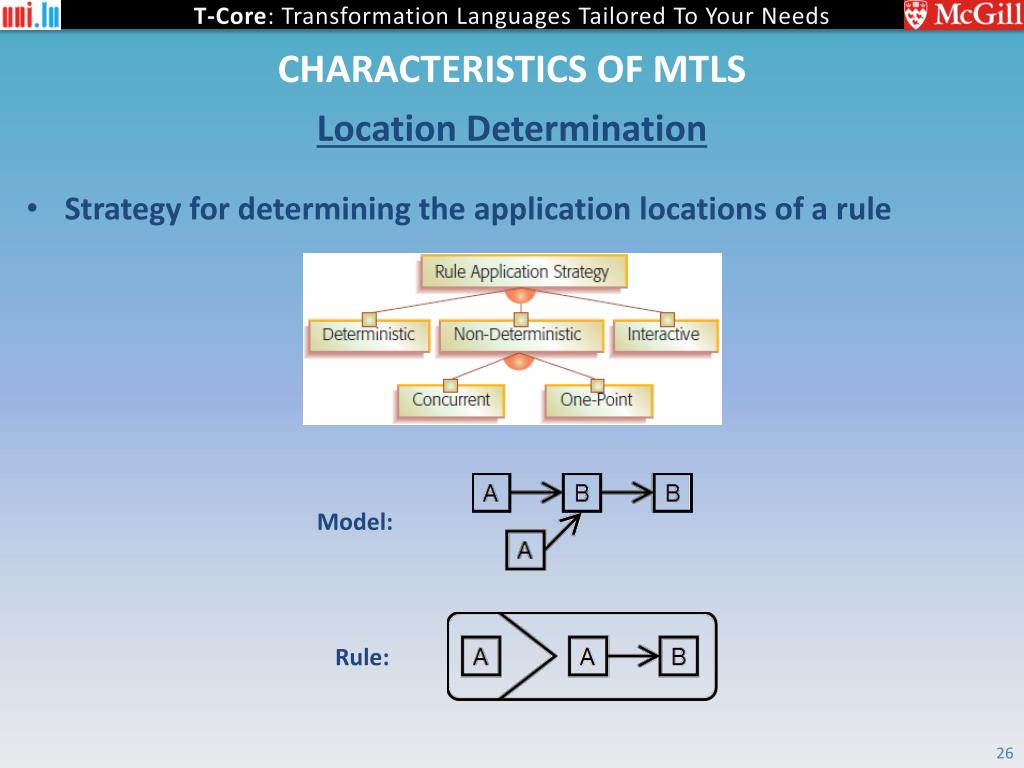 uni.lu

T-Core: Transformation Languages Tailored To Your Needs

McGill

CHARACTERISTICS OF MTLS

Location Determination

• Strategy for determining the application locations of a rule

Rule Application Strategy

Deterministic

Non-Deterministic

Interactive

Concurrent

One-Point

Model:

A

B

B

A

Rule:

A

A

B

26